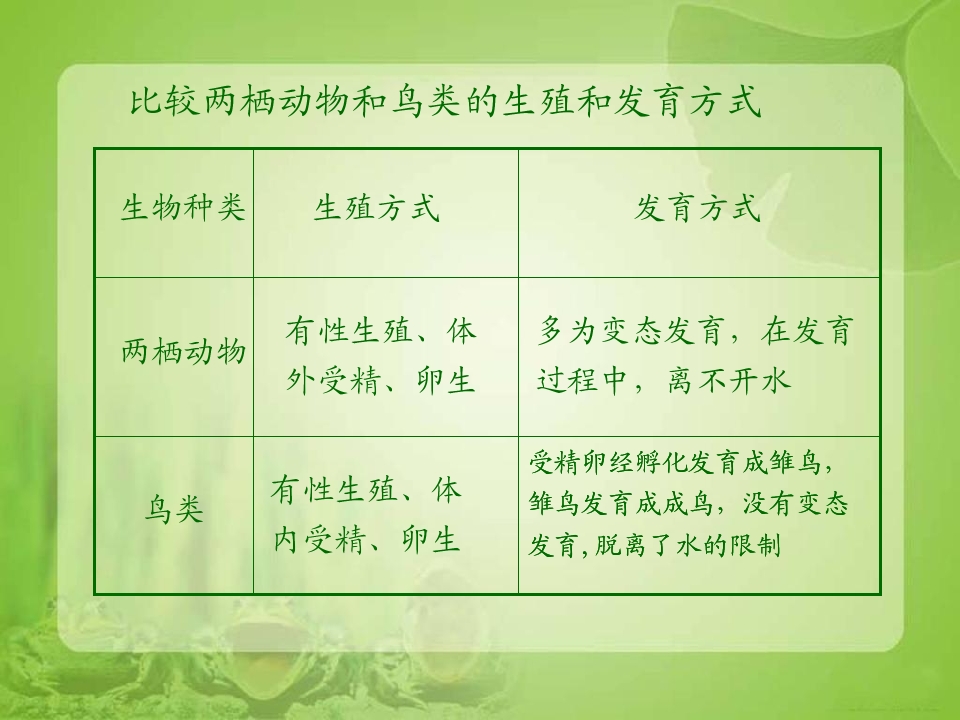 比较两栖动物和鸟类的生殖和发育方式

| 生物种类 | 生殖方式 | 发育方式 |
|---|---|---|
| 两栖动物 | 有性生殖、体外受精、卵生 | 多为变态发育，在发育过程中，离不开水 |
| 鸟类 | 有性生殖、体内受精、卵生 | 受精卵经孵化发育成雏鸟，雏鸟发育成成鸟，没有变态发育,脱离了水的限制 |